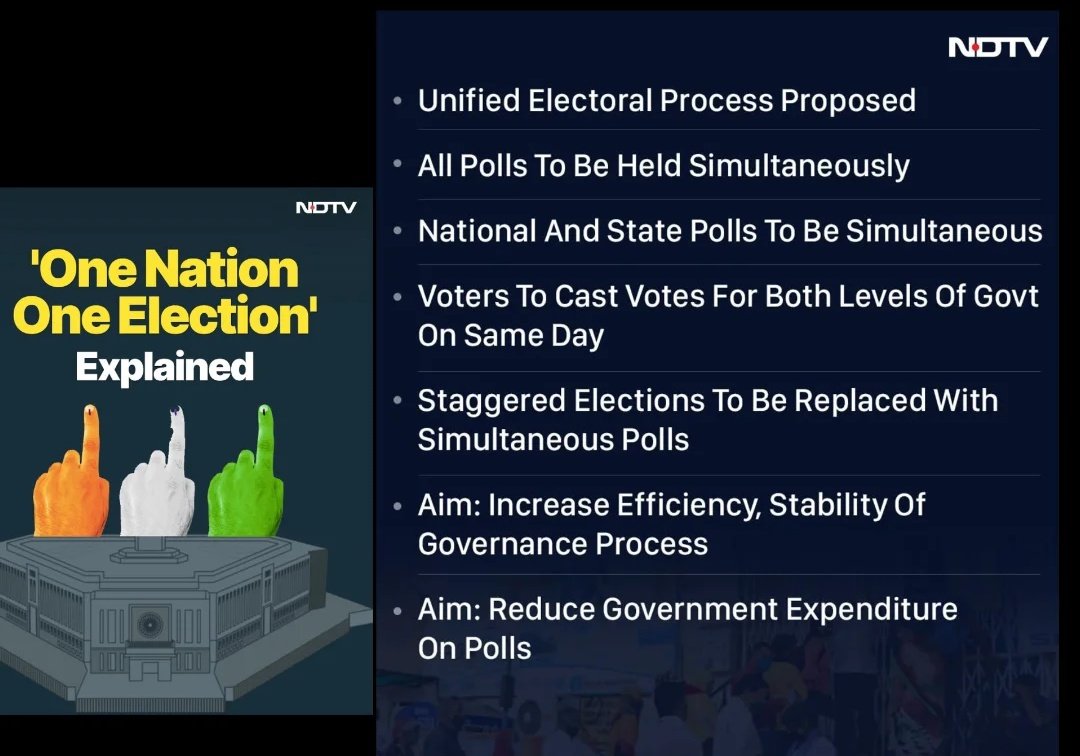 NDTV

'One Nation One Election' Explained

NDTV

• Unified Electoral Process Proposed

• All Polls To Be Held Simultaneously

• National And State Polls To Be Simultaneous

• Voters To Cast Votes For Both Levels Of Govt On Same Day

• Staggered Elections To Be Replaced With Simultaneous Polls

• Aim: Increase Efficiency, Stability Of Governance Process

• Aim: Reduce Government Expenditure On Polls